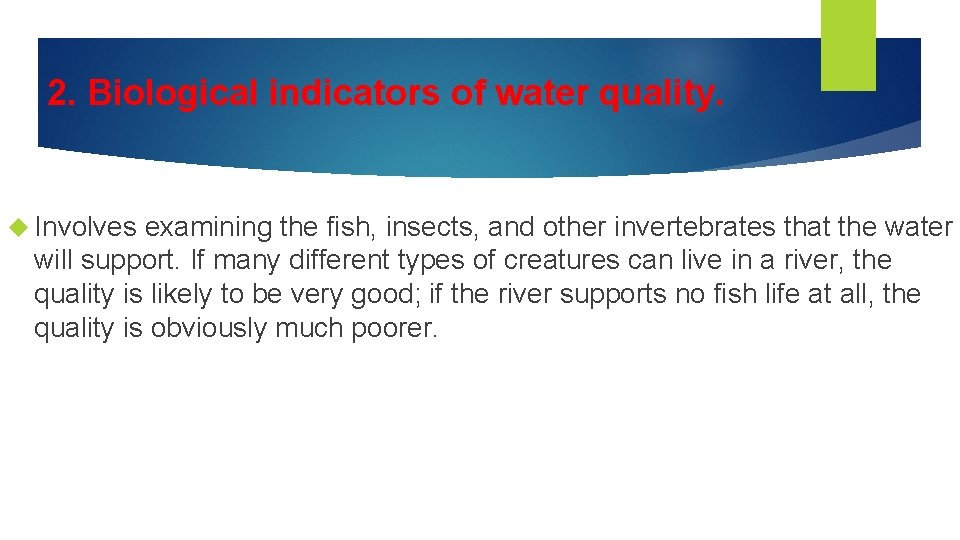 2. Biological indicators of water quality.

Involves examining the fish, insects, and other invertebrates that the water will support. If many different types of creatures can live in a river, the quality is likely to be very good; if the river supports no fish life at all, the quality is obviously much poorer.